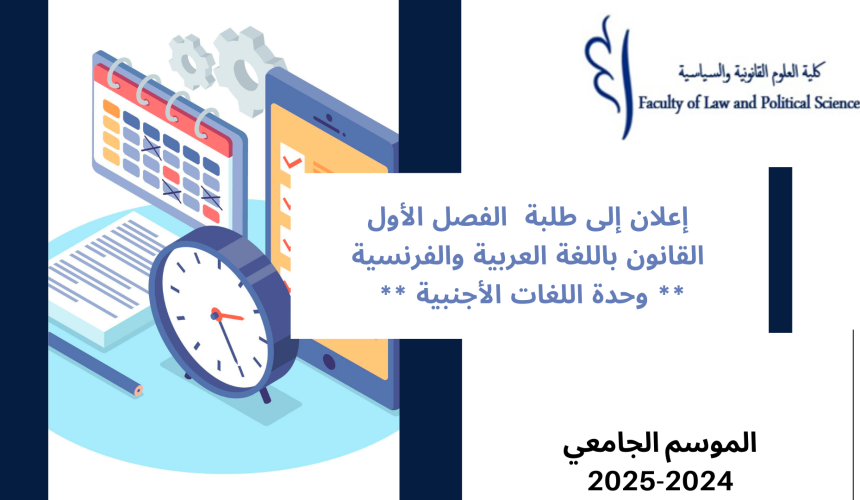 كلية العلوم القانونية والسياسية
Faculty of Law and Political Science

إعلان إلى طلبة الفصل الأول
القانون باللغة العربية والفرنسية
** وحدة اللغات الأجنبية **

الموسم الجامعي
2025-2024